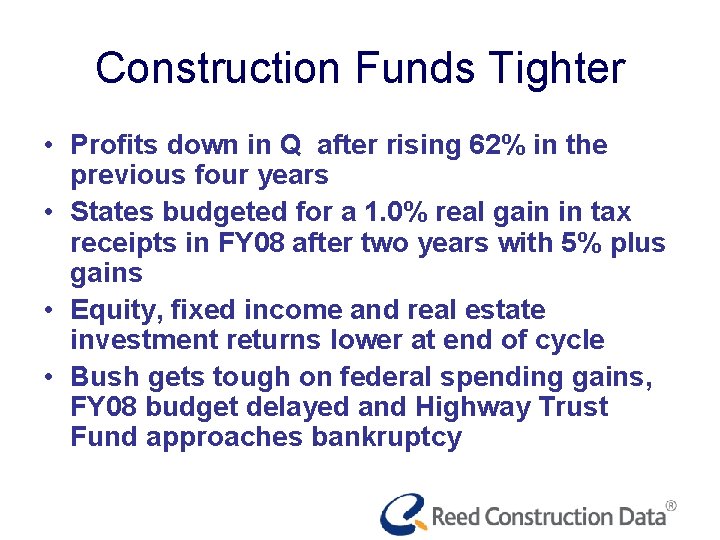 Construction Funds Tighter

• Profits down in Q after rising 62% in the previous four years

• States budgeted for a 1.0% real gain in tax receipts in FY08 after two years with 5% plus gains

• Equity, fixed income and real estate investment returns lower at end of cycle

• Bush gets tough on federal spending gains, FY08 budget delayed and Highway Trust Fund approaches bankruptcy

Reed Construction Data®